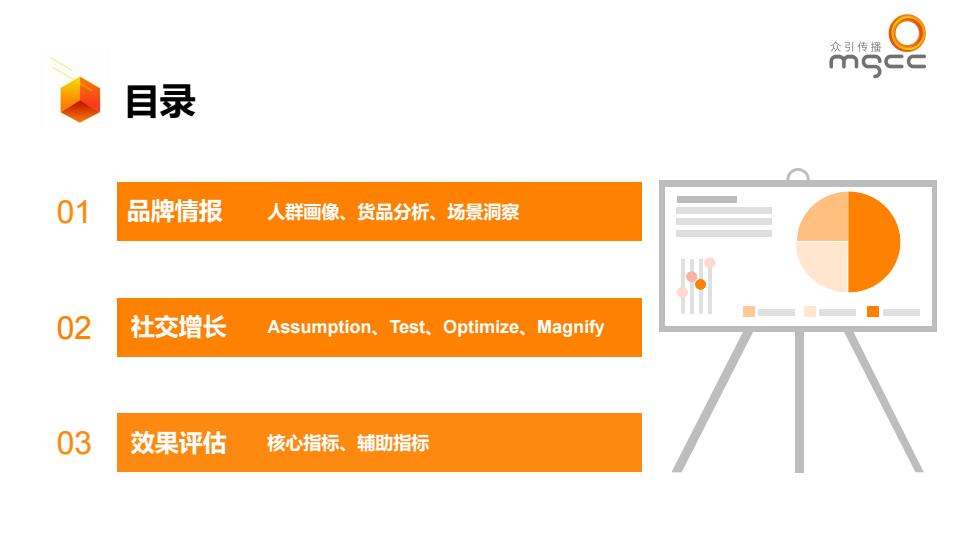 众引传播
mgcc

目录

01 品牌情报 人群画像、货品分析、场景洞察

02 社交增长 Assumption、Test、Optimize、Magnify

03 效果评估 核心指标、辅助指标